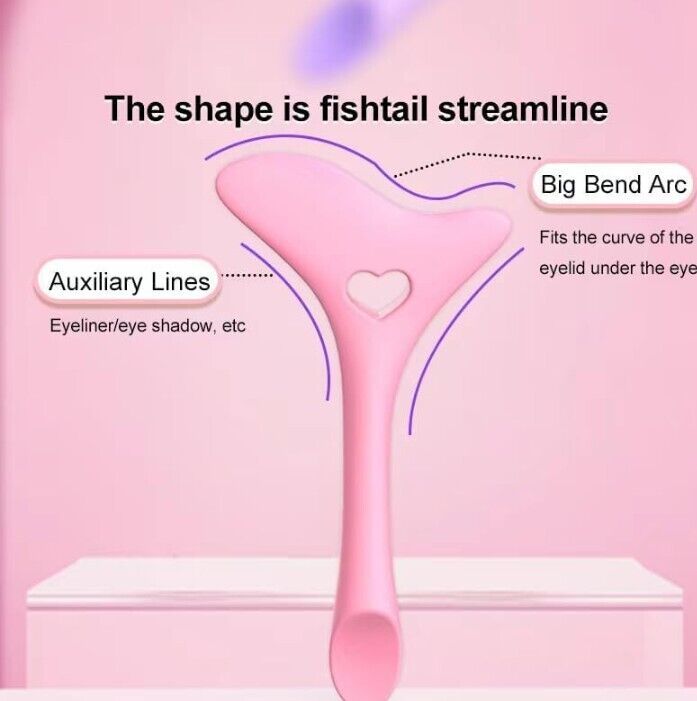 The shape is fishtail streamline

Big Bend Arc

Fits the curve of the eyelid under the eye

Auxiliary Lines

Eyeliner/eye shadow, etc